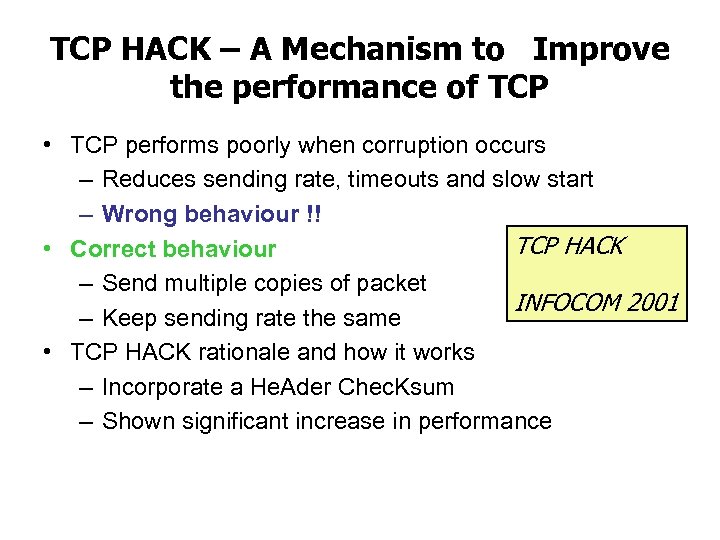 TCP HACK – A Mechanism to Improve the performance of TCP

• TCP performs poorly when corruption occurs
– Reduces sending rate, timeouts and slow start
– Wrong behaviour !!
• Correct behaviour
– Send multiple copies of packet
– Keep sending rate the same
• TCP HACK rationale and how it works
– Incorporate a HeAder ChecKsum
– Shown significant increase in performance

TCP HACK

INFOCOM 2001